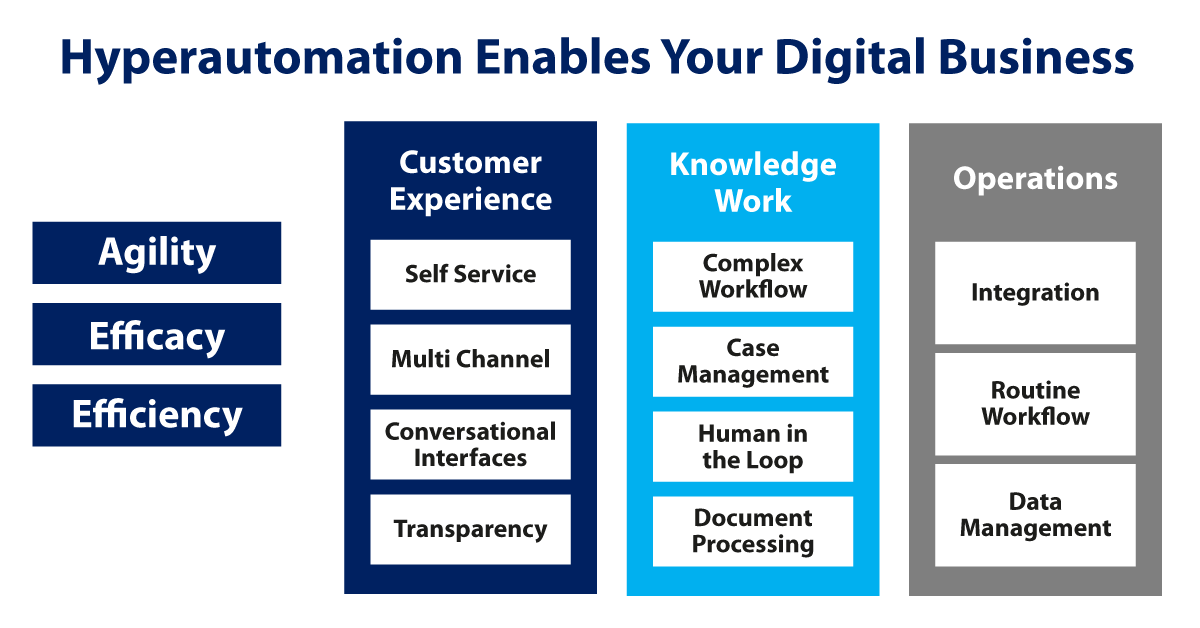 Hyperautomation Enables Your Digital Business

Agility

Efficacy

Efficiency

Customer Experience

Self Service

Multi Channel

Conversational Interfaces

Transparency

Knowledge Work

Complex Workflow

Case Management

Human in the Loop

Document Processing

Operations

Integration

Routine Workflow

Data Management